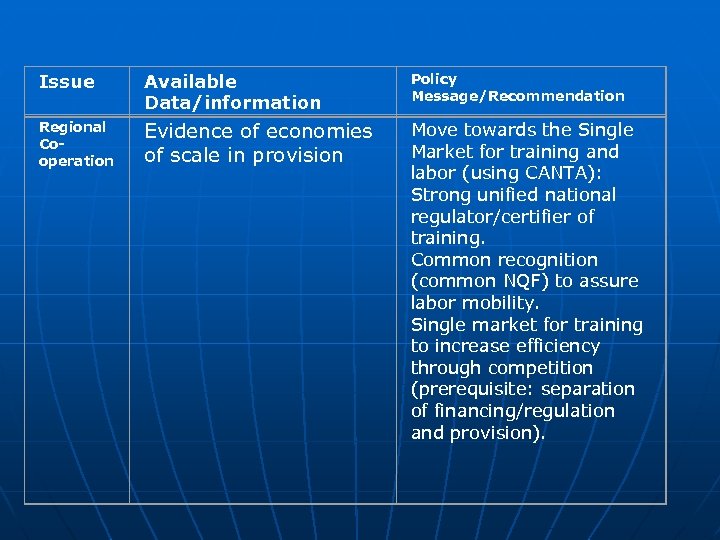 | Issue | Available Data/information | Policy Message/Recommendation |
|---|---|---|
| Regional Co-operation | Evidence of economies of scale in provision | Move towards the Single Market for training and labor (using CANTA): Strong unified national regulator/certifier of training. Common recognition (common NQF) to assure labor mobility. Single market for training to increase efficiency through competition (prerequisite: separation of financing/regulation and provision). |